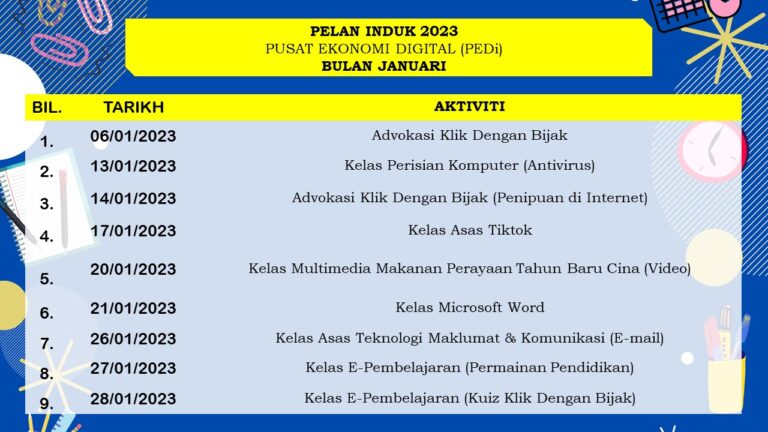 PELAN INDUK 2023
PUSAT EKONOMI DIGITAL (PEDi)
BULAN JANUARI

| BIL. | TARIKH | AKTIVITI |
|---|---|---|
| 1. | 06/01/2023 | Advokasi Klik Dengan Bijak |
| 2. | 13/01/2023 | Kelas Perisian Komputer (Antivirus) |
| 3. | 14/01/2023 | Advokasi Klik Dengan Bijak (Penipuan di Internet) |
| 4. | 17/01/2023 | Kelas Asas Tiktok |
| 5. | 20/01/2023 | Kelas Multimedia Makanan Perayaan Tahun Baru Cina (Video) |
| 6. | 21/01/2023 | Kelas Microsoft Word |
| 7. | 26/01/2023 | Kelas Asas Teknologi Maklumat & Komunikasi (E-mail) |
| 8. | 27/01/2023 | Kelas E-Pembelajaran (Permainan Pendidikan) |
| 9. | 28/01/2023 | Kelas E-Pembelajaran (Kuiz Klik Dengan Bijak) |